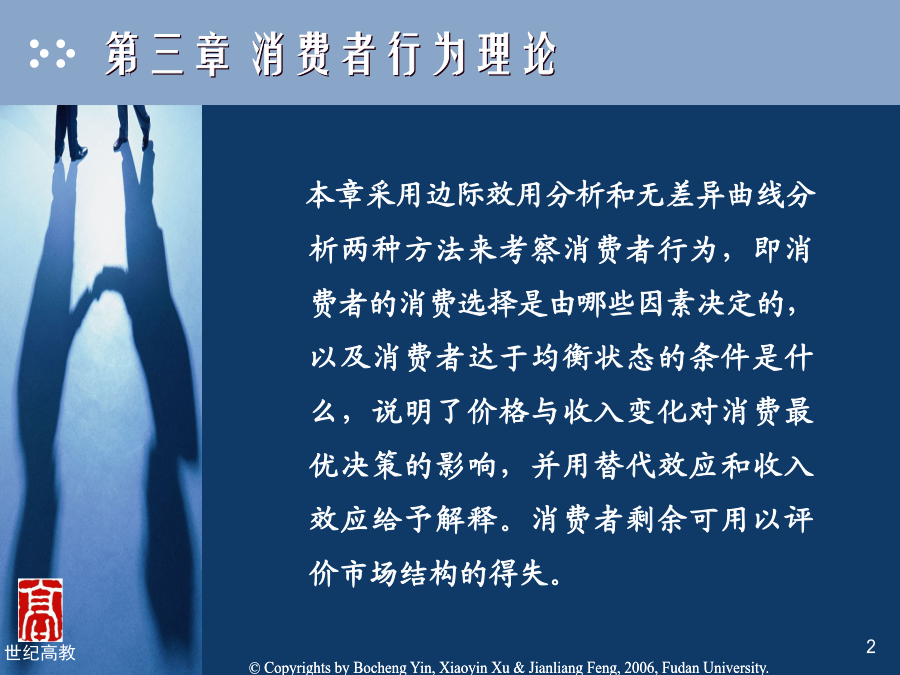 第三章 消费者行为理论

本章采用边际效用分析和无差异曲线分析两种方法来考察消费者行为，即消费者的消费选择是由哪些因素决定的，以及消费者达于均衡状态的条件是什么，说明了价格与收入变化对消费最优决策的影响，并用替代效应和收入效应给予解释。消费者剩余可用以评价市场结构的得失。

世纪高教

2

© Copyrights by Bocheng Yin, Xiaoyin Xu & Jianliang Feng, 2006, Fudan University.